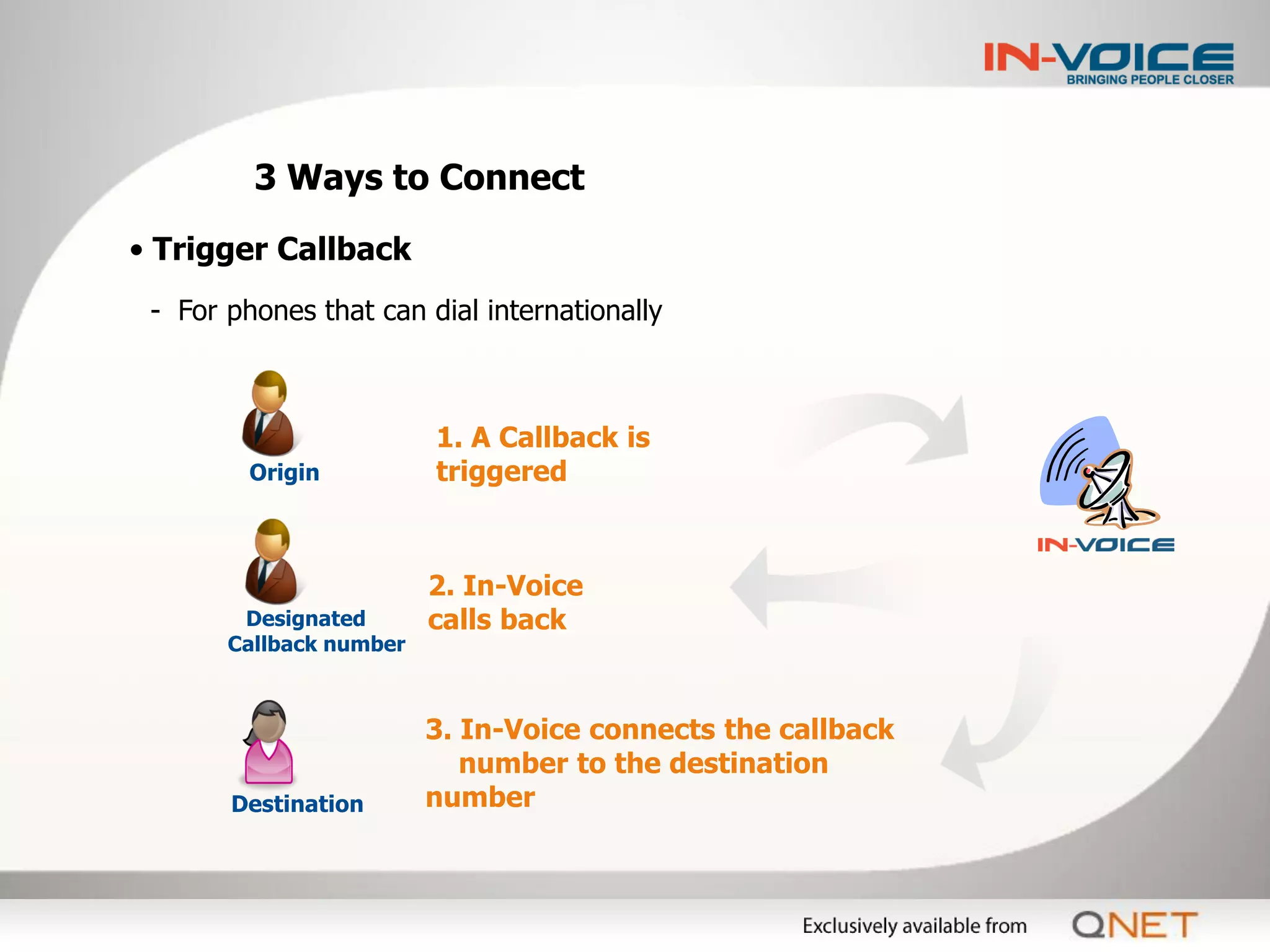 IN-VOICE
BRINGING PEOPLE CLOSER

3 Ways to Connect

• Trigger Callback

- For phones that can dial internationally

Origin

1. A Callback is triggered

IN-VOICE

Designated Callback number

2. In-Voice calls back

Destination

3. In-Voice connects the callback number to the destination number

Exclusively available from QNET